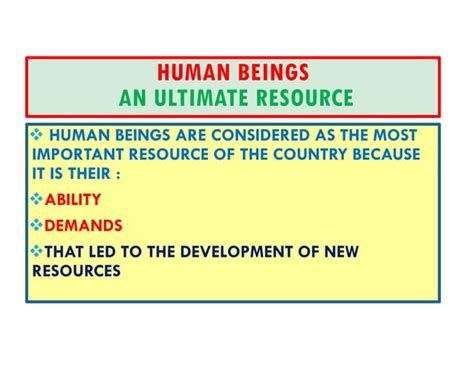 HUMAN BEINGS
AN ULTIMATE RESOURCE

❖ HUMAN BEINGS ARE CONSIDERED AS THE MOST IMPORTANT RESOURCE OF THE COUNTRY BECAUSE IT IS THEIR :

❖ABILITY

❖DEMANDS

❖THAT LED TO THE DEVELOPMENT OF NEW RESOURCES